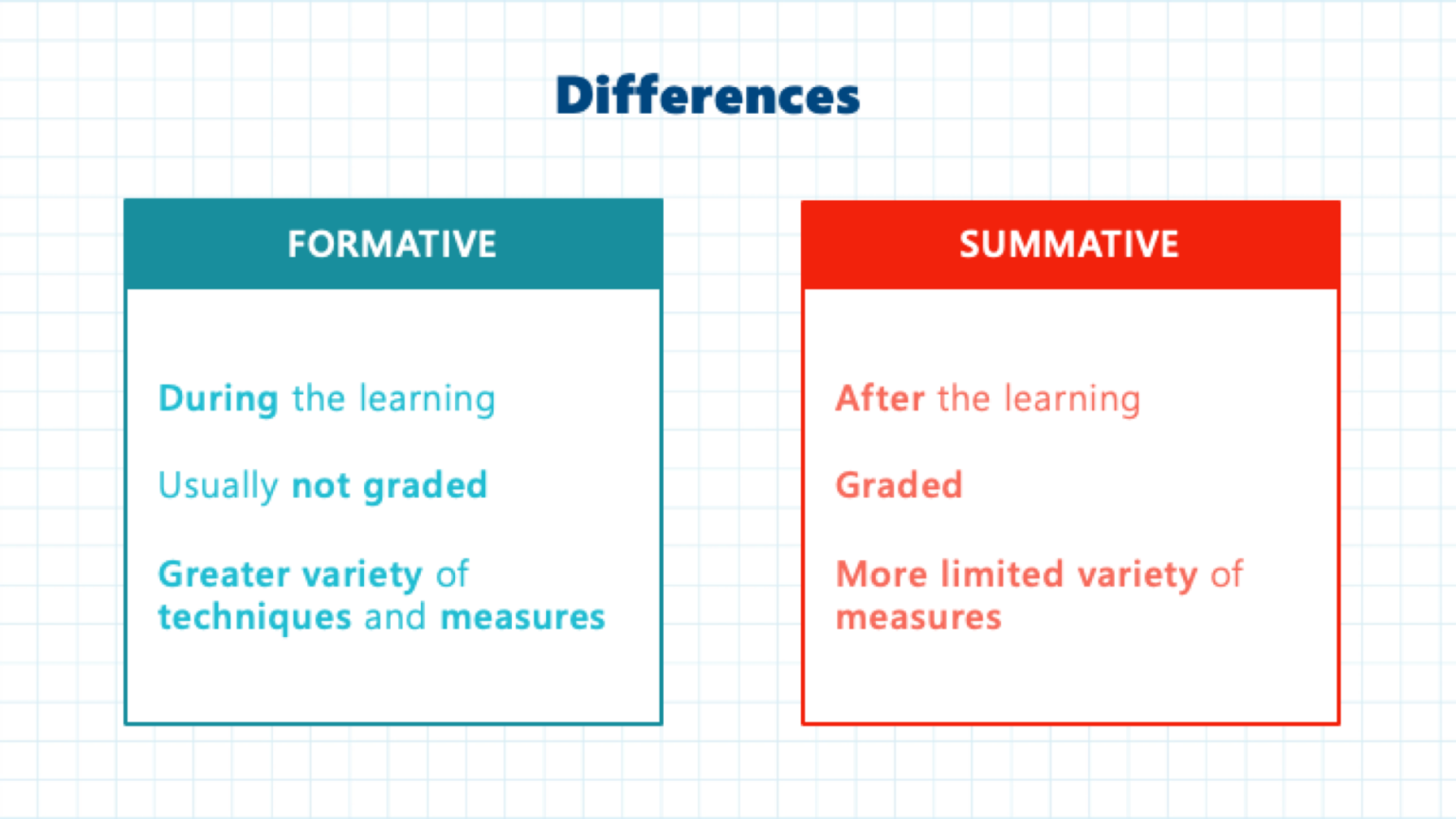 Differences

FORMATIVE

During the learning

Usually not graded

Greater variety of techniques and measures

SUMMATIVE

After the learning

Graded

More limited variety of measures